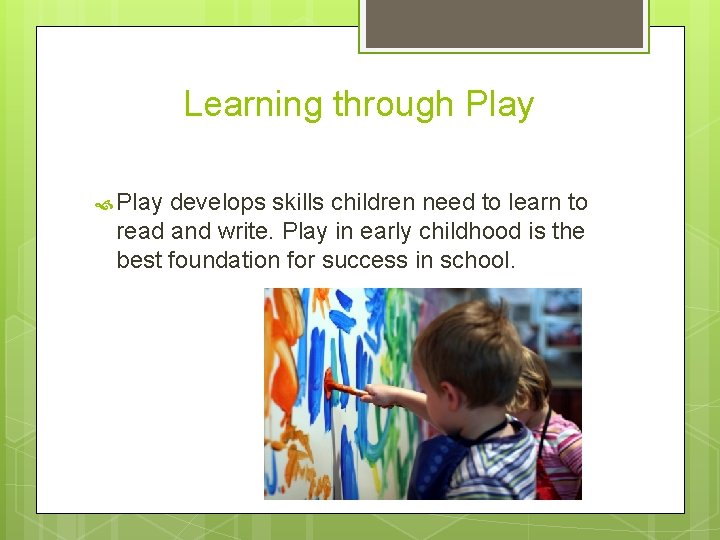 Learning through Play

Play develops skills children need to learn to read and write. Play in early childhood is the best foundation for success in school.